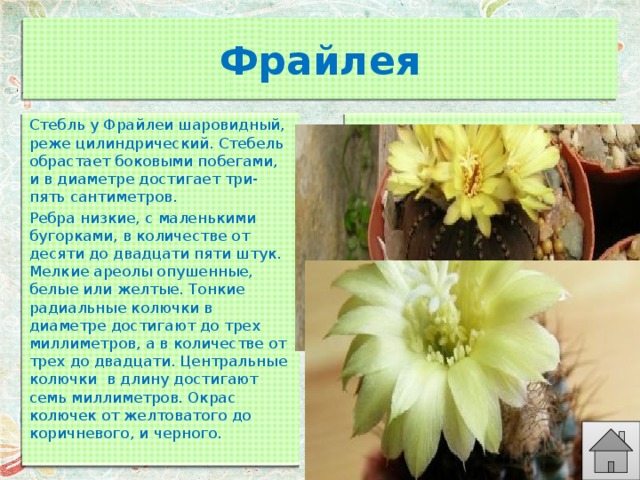 Фрайлея

Стебль у Фрайлеи шаровидный, реже цилиндрический. Стебель обрастает боковыми побегами, и в диаметре достигает три-пять сантиметров.

Ребра низкие, с маленькими бугорками, в количестве от десяти до двадцати пяти штук. Мелкие ареолы опушенные, белые или желтые. Тонкие радиальные колючки в диаметре достигают до трех миллиметров, а в количестве от трех до двадцати. Центральные колючки в длину достигают семь миллиметров. Окрас колючек от желтоватого до коричневого, и черного.